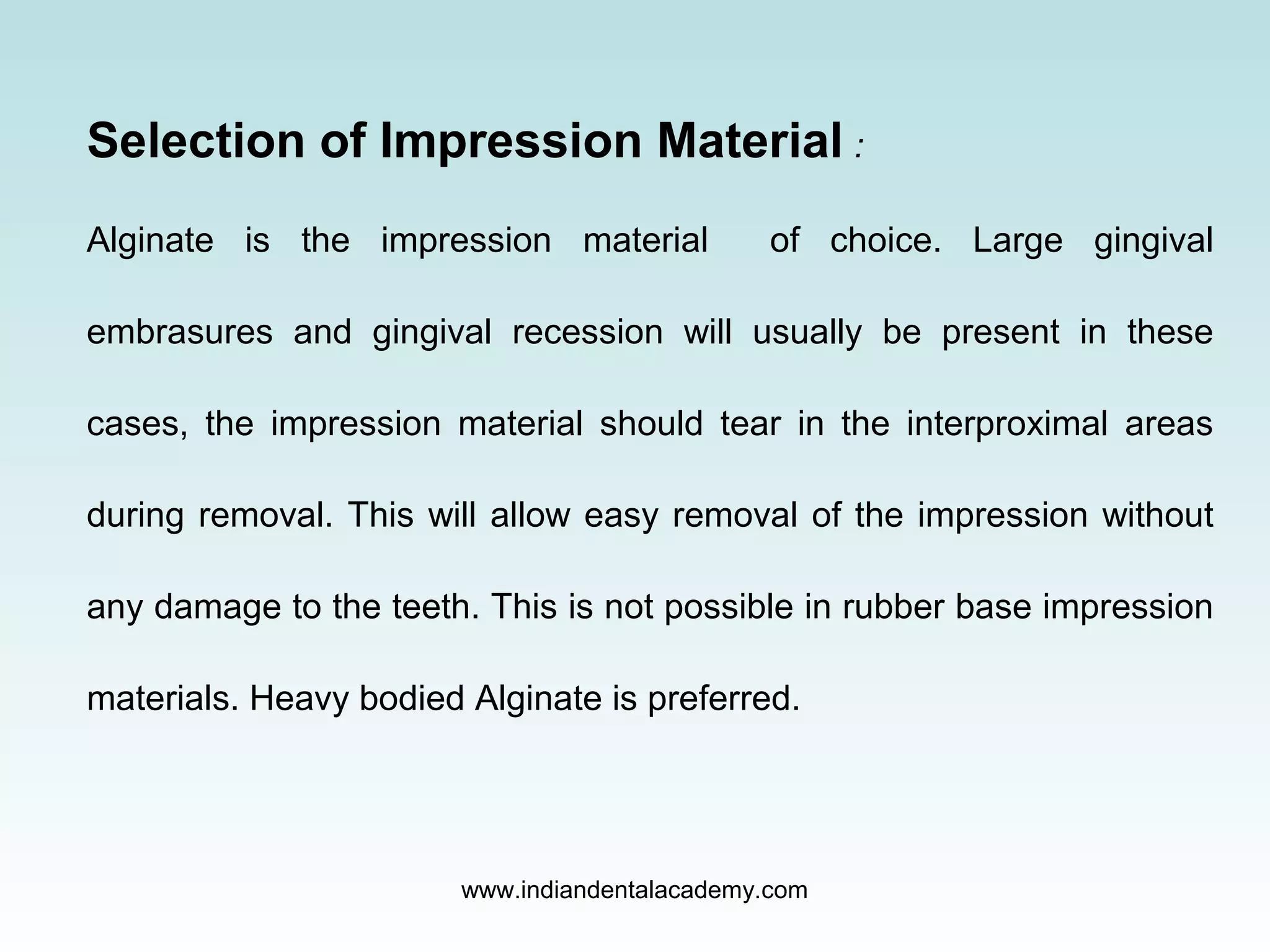 Selection of Impression Material :

Alginate is the impression material of choice. Large gingival embrasures and gingival recession will usually be present in these cases, the impression material should tear in the interproximal areas during removal. This will allow easy removal of the impression without any damage to the teeth. This is not possible in rubber base impression materials. Heavy bodied Alginate is preferred.

www.indiandentalacademy.com